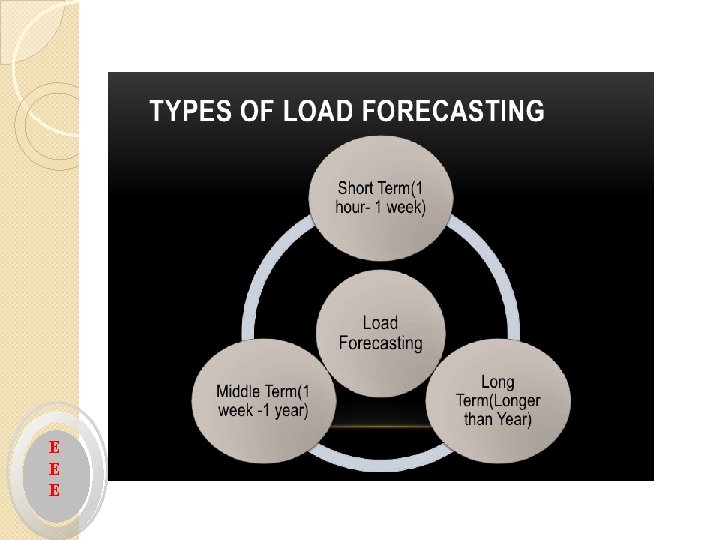 TYPES OF LOAD FORECASTING

Short Term(1 hour- 1 week)

Load Forecasting

Middle Term(1 week -1 year)

Long Term(Longer than Year)

E
E
E